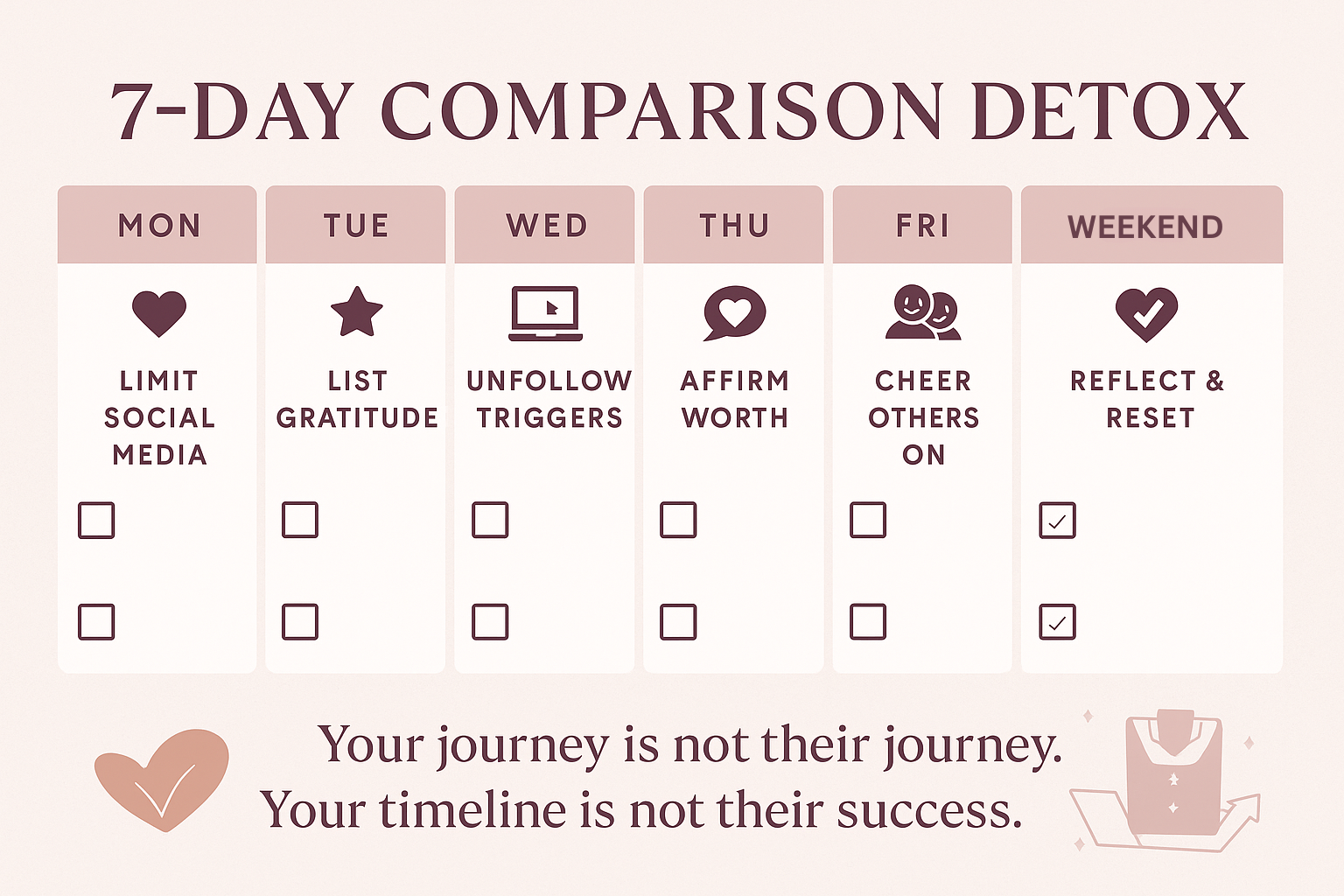 7-DAY COMPARISON DETOX

| MON | TUE | WED | THU | FRI | WEEKEND |
|---|---|---|---|---|---|
| LIMIT SOCIAL MEDIA | LIST GRATITUDE | UNFOLLOW TRIGGERS | AFFIRM WORTH | CHEER OTHERS ON | REFLECT & RESET |
| ☐ | ☐ | ☐ | ☐ | ☐ | ☑ |
| ☐ | ☐ | ☐ | ☐ | ☐ | ☑ |

Your journey is not their journey.
Your timeline is not their success.